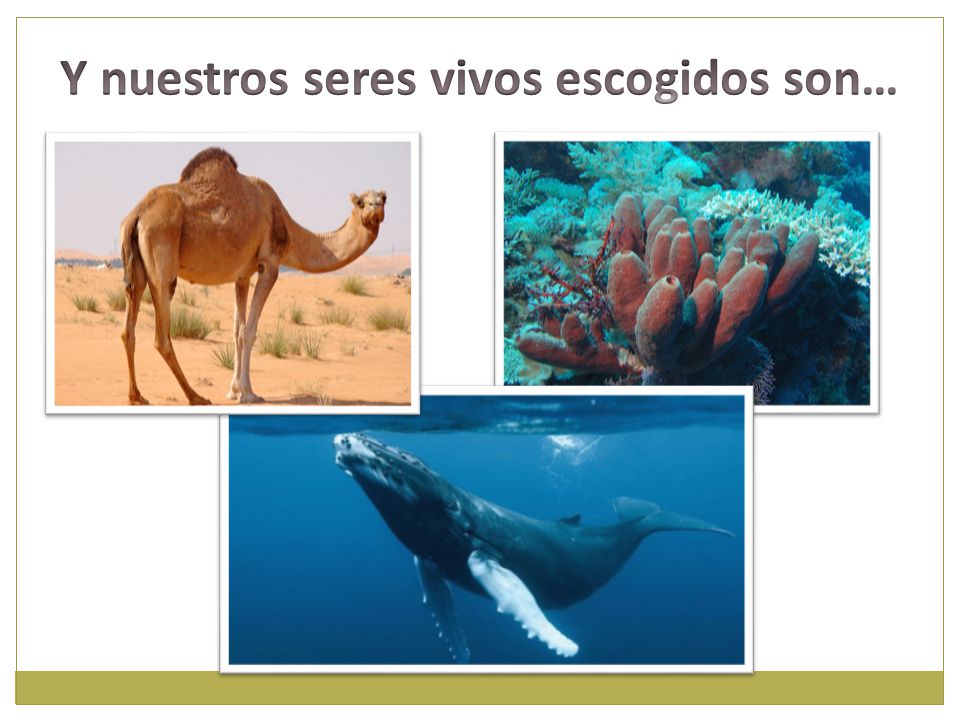 Y nuestros seres vivos escogidos son…